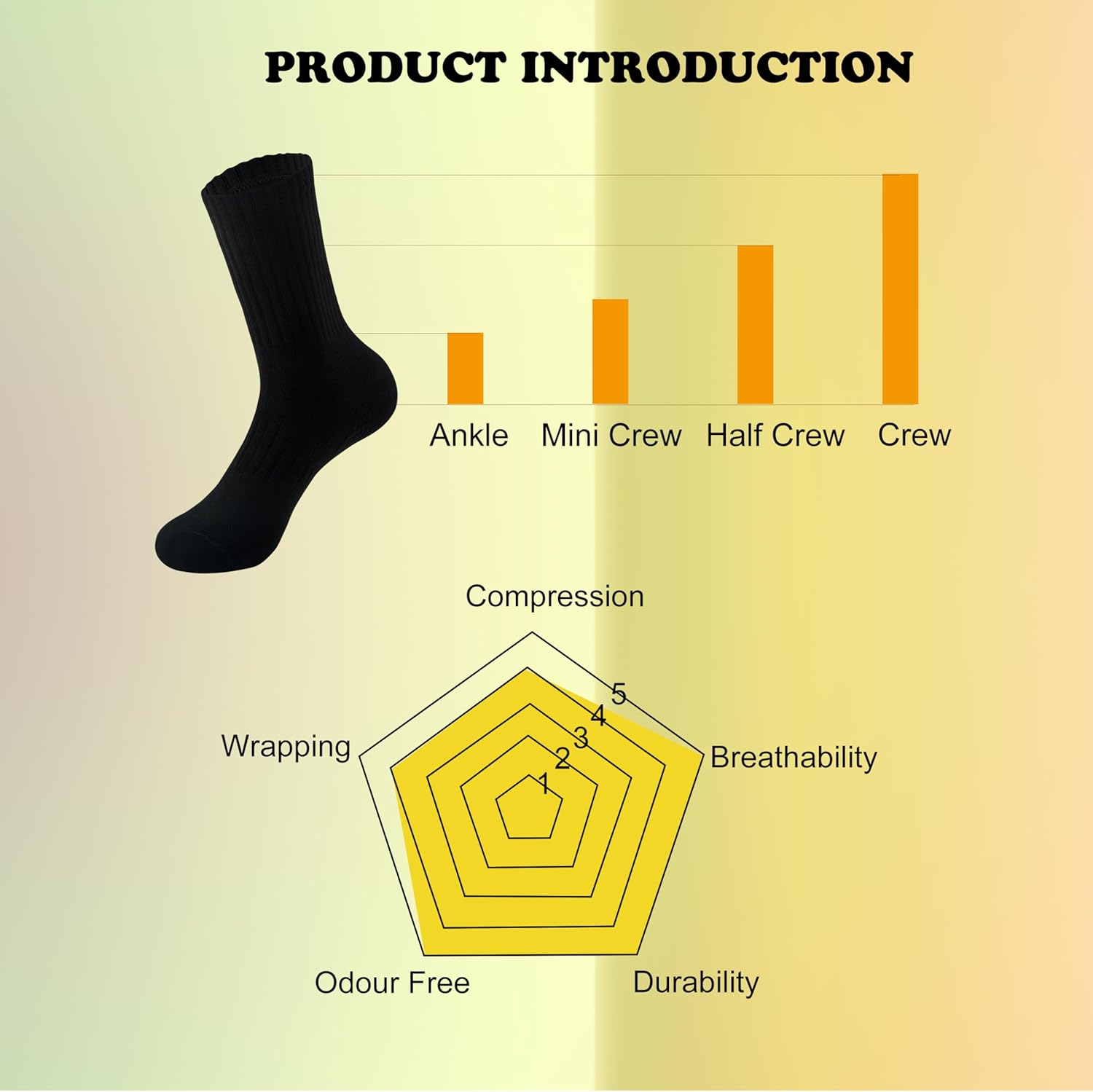 PRODUCT INTRODUCTION

Ankle Mini Crew Half Crew Crew

Compression

5
4
3
2
1

Wrapping

Breathability

Odour Free

Durability